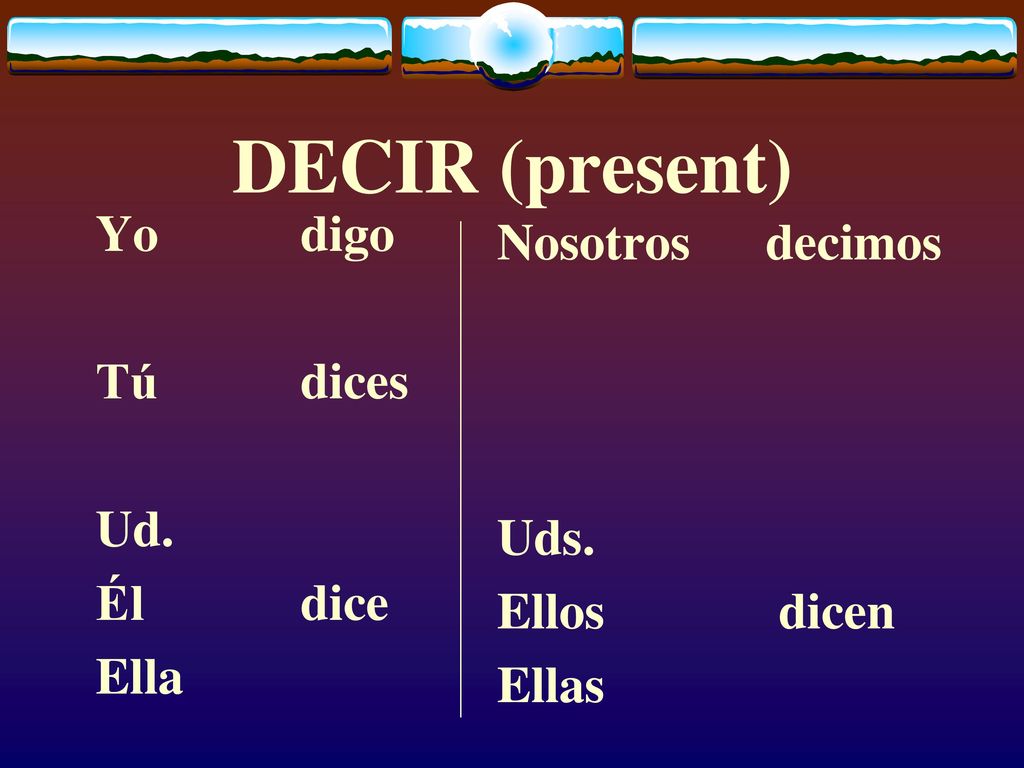 DECIR (present)

Yo digo

Tú dices

Ud.
Él dice
Ella

Nosotros decimos

Uds.
Ellos dicen
Ellas